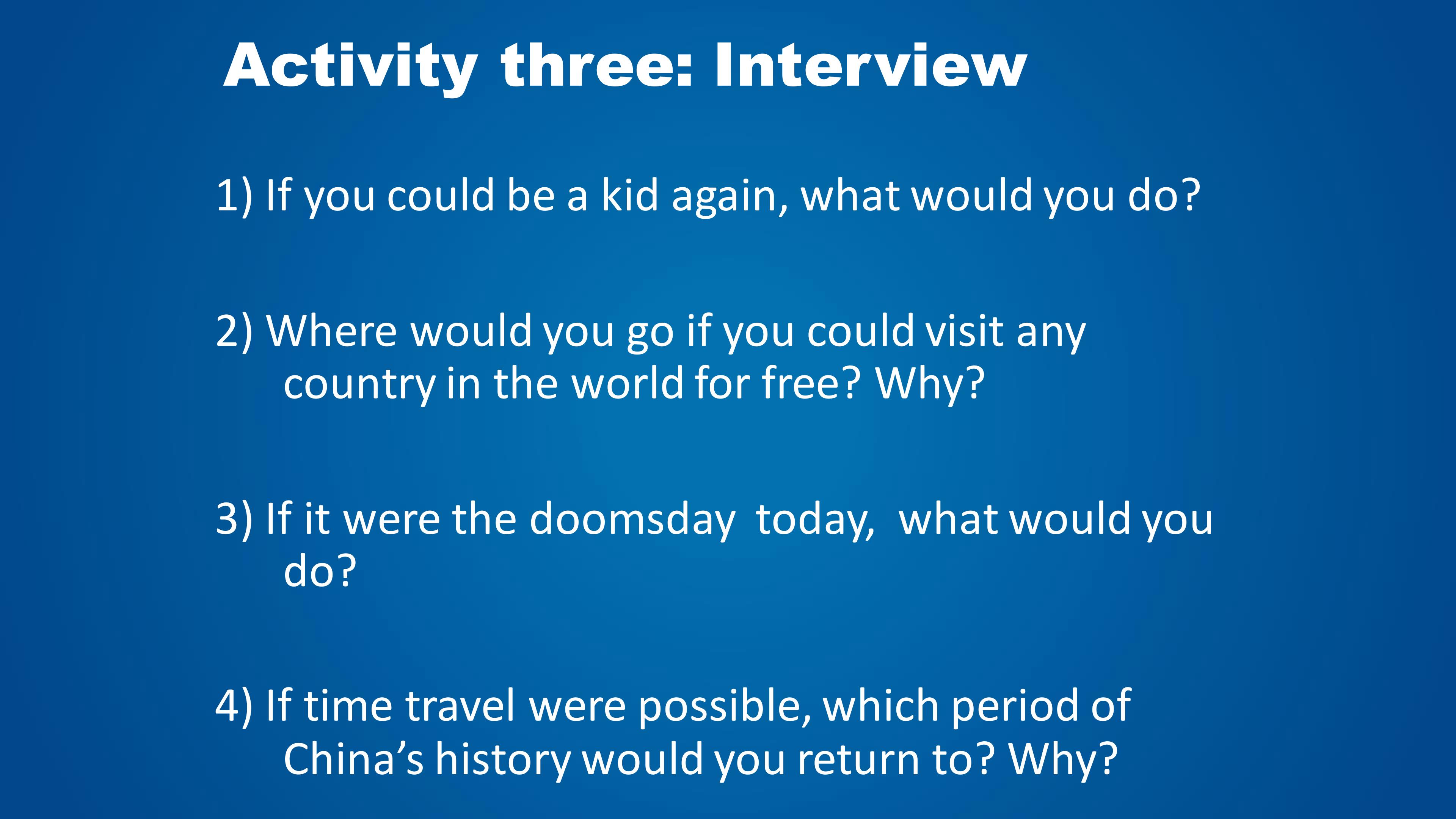 Activity three: Interview

1) If you could be a kid again, what would you do?

2) Where would you go if you could visit any country in the world for free? Why?

3) If it were the doomsday today, what would you do?

4) If time travel were possible, which period of China's history would you return to? Why?